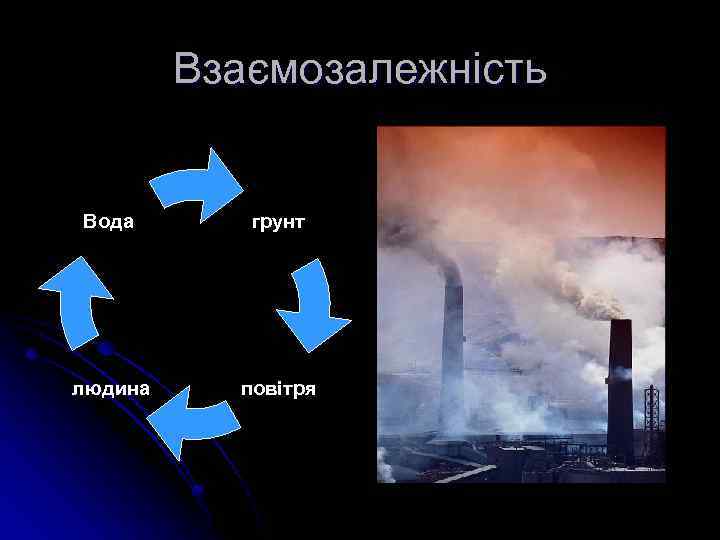 Взаємозалежність

Вода

грунт

повітря

людина